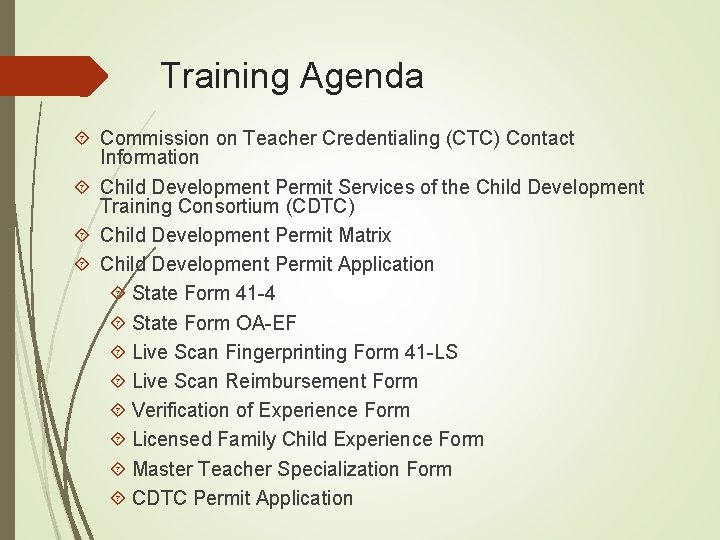 Training Agenda

Commission on Teacher Credentialing (CTC) Contact Information

Child Development Permit Services of the Child Development Training Consortium (CDTC)

Child Development Permit Matrix

Child Development Permit Application

State Form 41-4

State Form OA-EF

Live Scan Fingerprinting Form 41-LS

Live Scan Reimbursement Form

Verification of Experience Form

Licensed Family Child Experience Form

Master Teacher Specialization Form

CDTC Permit Application